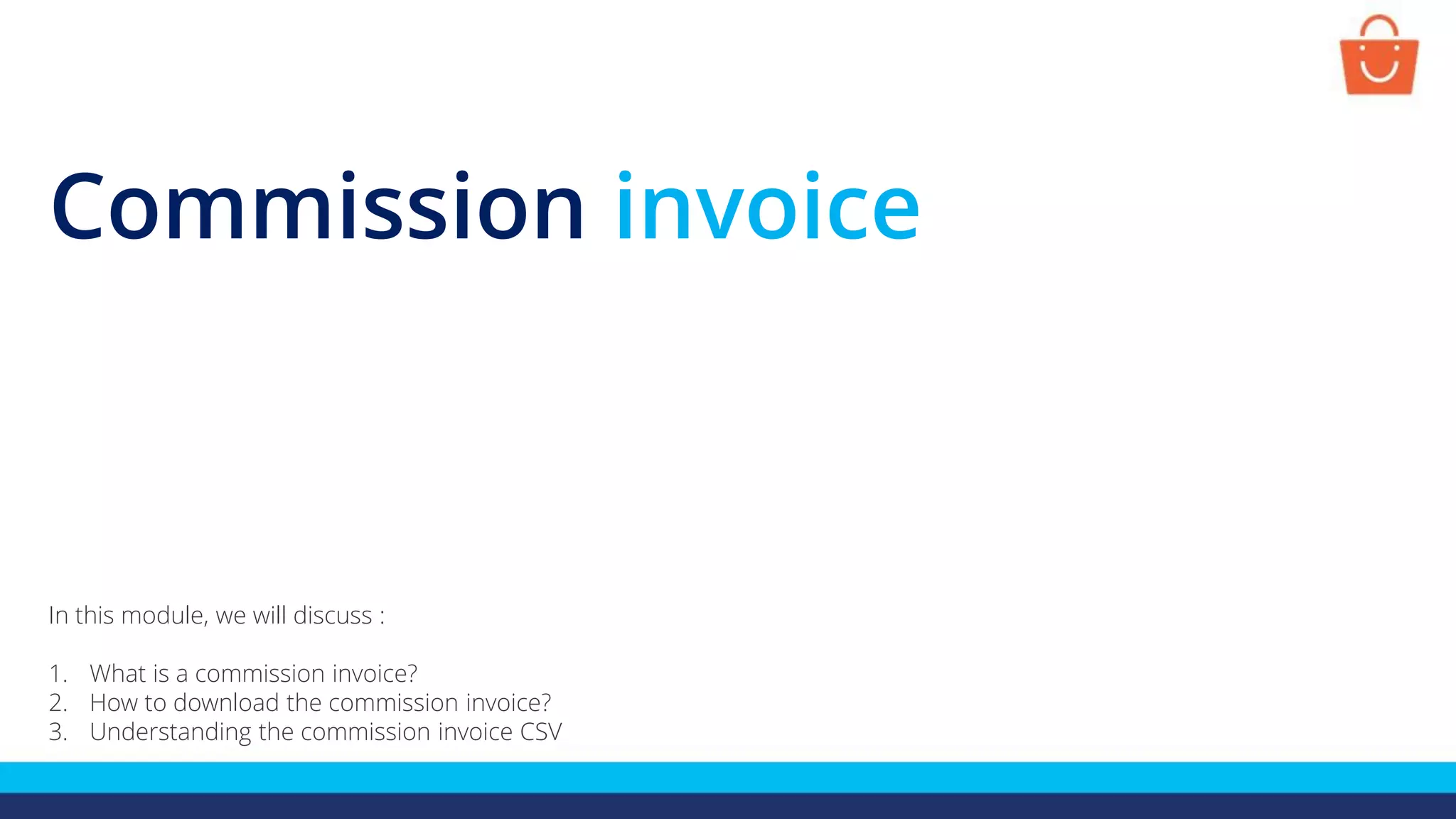 Commission invoice

In this module, we will discuss :

1. What is a commission invoice?
2. How to download the commission invoice?
3. Understanding the commission invoice CSV